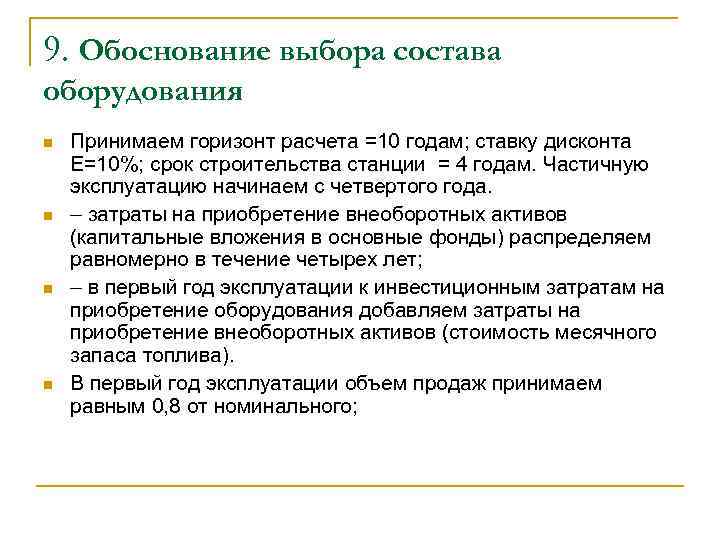 9. Обоснование выбора состава оборудования

Принимаем горизонт расчета =10 годам; ставку дисконта Е=10%; срок строительства станции = 4 годам. Частичную эксплуатацию начинаем с четвертого года.

– затраты на приобретение внеоборотных активов (капитальные вложения в основные фонды) распределяем равномерно в течение четырех лет;

– в первый год эксплуатации к инвестиционным затратам на приобретение оборудования добавляем затраты на приобретение внеоборотных активов (стоимость месячного запаса топлива).

В первый год эксплуатации объем продаж принимаем равным 0,8 от номинального;